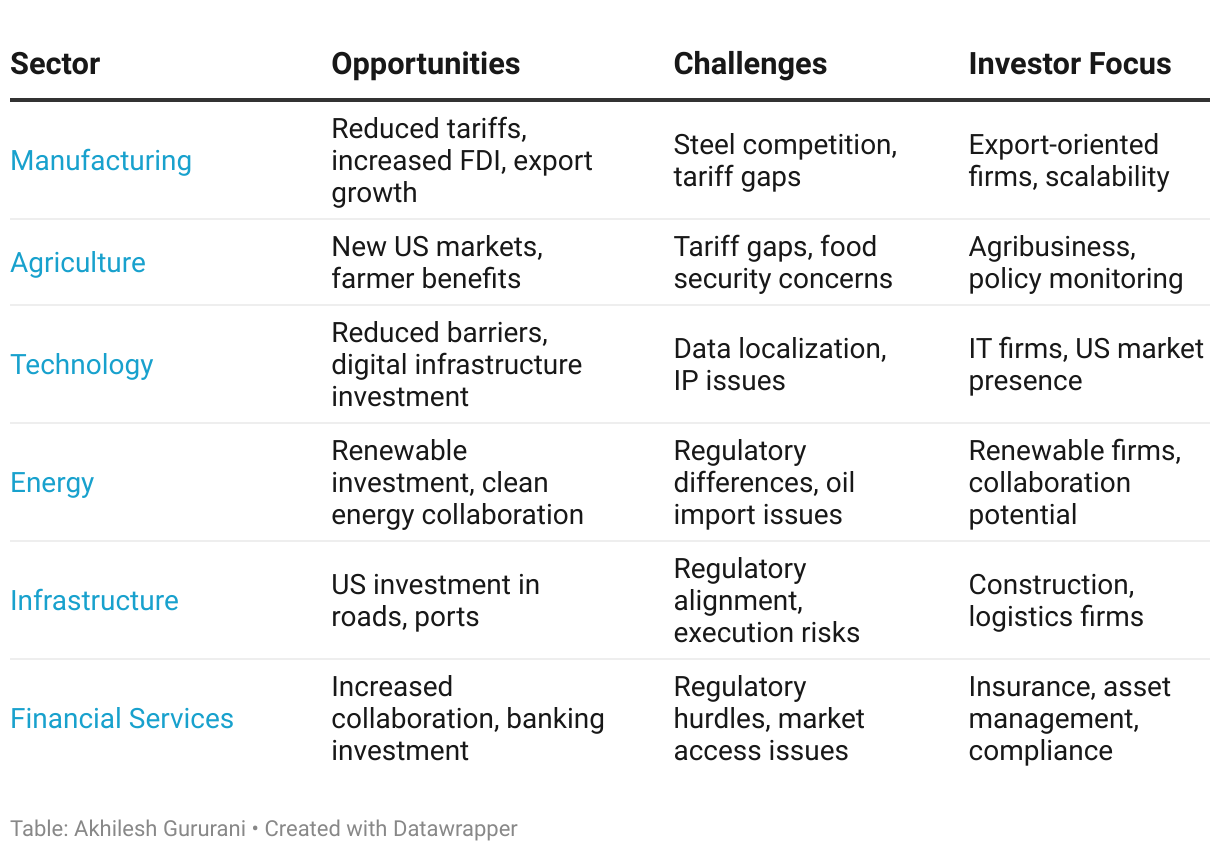 | Sector | Opportunities | Challenges | Investor Focus |
|---|---|---|---|
| Manufacturing | Reduced tariffs, increased FDI, export growth | Steel competition, tariff gaps | Export-oriented firms, scalability |
| Agriculture | New US markets, farmer benefits | Tariff gaps, food security concerns | Agribusiness, policy monitoring |
| Technology | Reduced barriers, digital infrastructure investment | Data localization, IP issues | IT firms, US market presence |
| Energy | Renewable investment, clean energy collaboration | Regulatory differences, oil import issues | Renewable firms, collaboration potential |
| Infrastructure | US investment in roads, ports | Regulatory alignment, execution risks | Construction, logistics firms |
| Financial Services | Increased collaboration, banking investment | Regulatory hurdles, market access issues | Insurance, asset management, compliance |

Table: Akhilesh Gururani • Created with Datawrapper